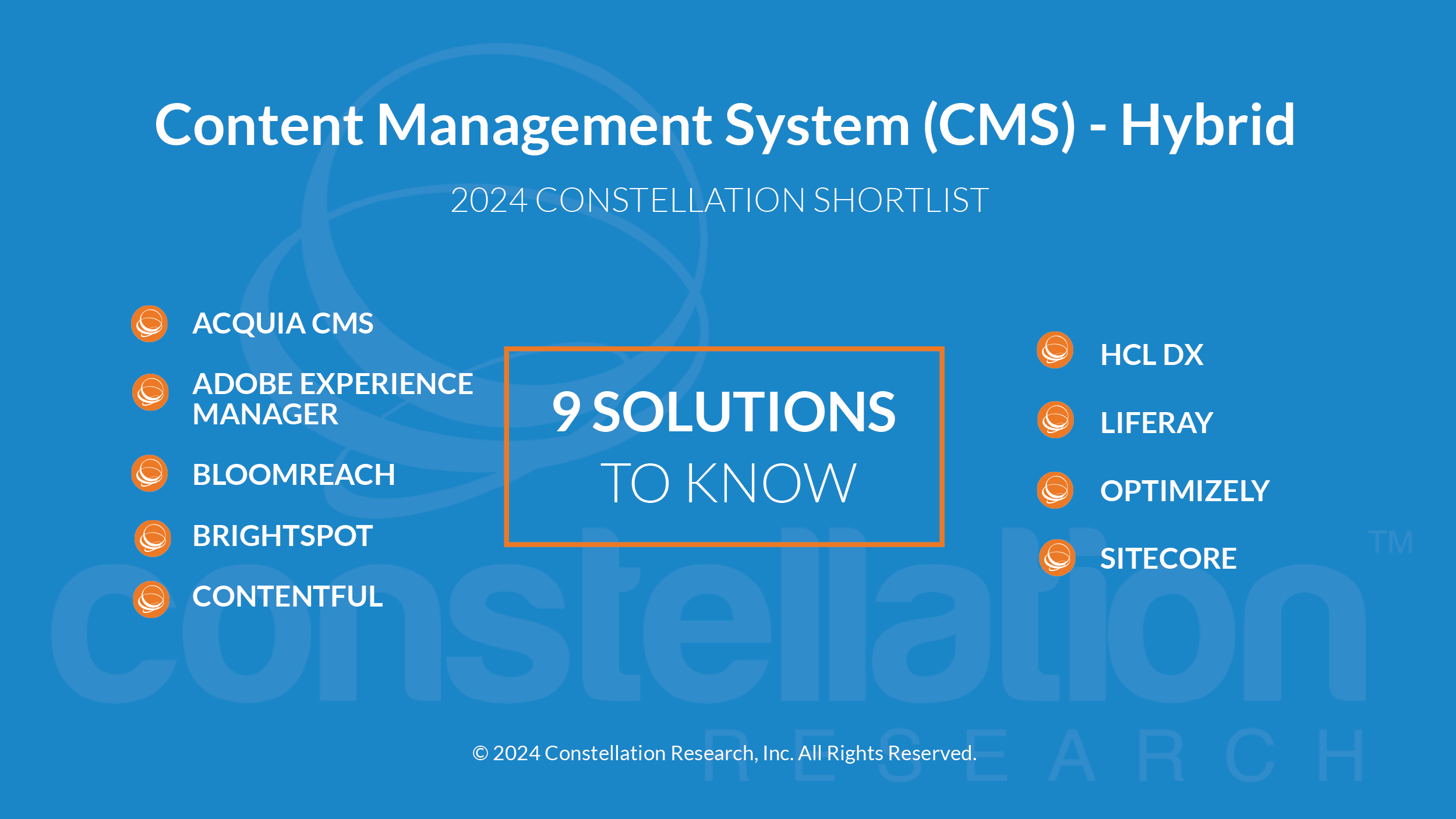 Content Management System (CMS) - Hybrid

2024 CONSTELLATION SHORTLIST

ACQUIA CMS

ADOBE EXPERIENCE MANAGER

BLOOMREACH

BRIGHTSPOT

CONTENTFUL

9 SOLUTIONS
TO KNOW

HCL DX

LIFERAY

OPTIMIZELY

SITECORE

constellation™
RESEARCH

© 2024 Constellation Research, Inc. All Rights Reserved.